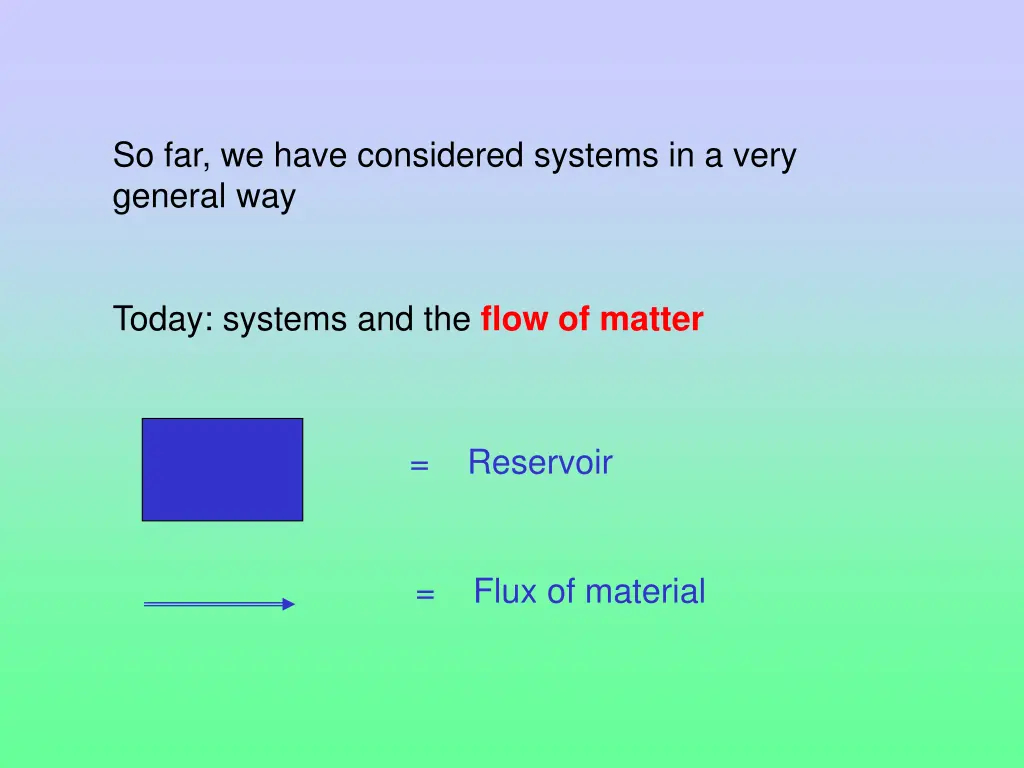 So far, we have considered systems in a very general way

Today: systems and the flow of matter

= Reservoir

= Flux of material